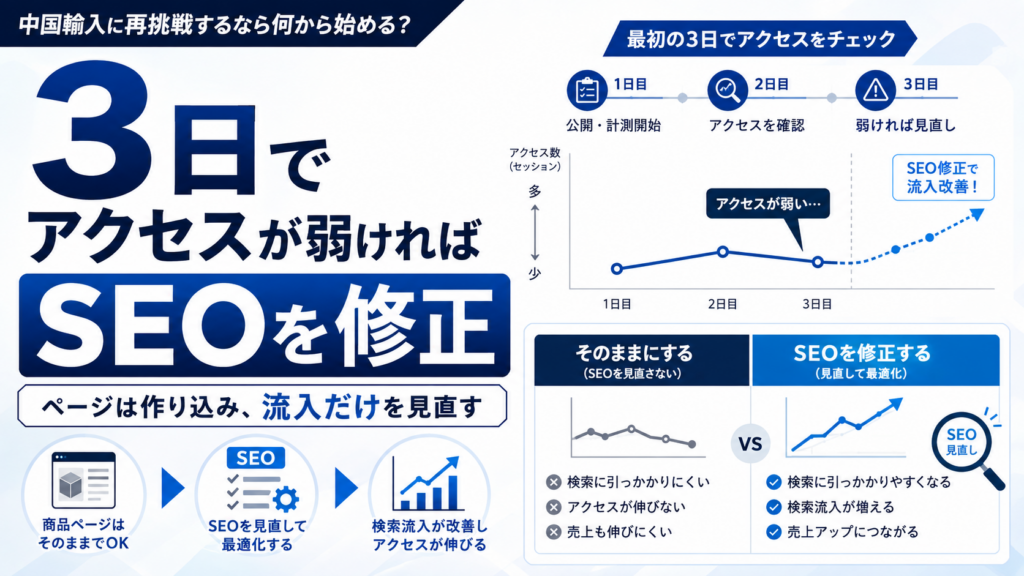 中国輸入に再挑戦するなら何から始める？

3日で
アクセスが弱ければ
SEOを修正

ページは作り込み、流入だけを見直す

商品ページは そのままでOK

SEO

SEOを見直して 最適化する

検索流入が改善し アクセスが伸びる

最初の3日でアクセスをチェック

1日目
公開・計測開始

2日目
アクセスを確認

3日目
弱ければ見直し

アクセス数 (セッション)

多

少

アクセスが弱い…

SEO修正で 流入改善！

1日目

2日目

3日目

そのままにする
（SEOを見直さない）

検索に引っかかりにくい
アクセスが伸びない
売上も伸びにくい

VS

SEOを修正する
（見直して最適化）

SEO 見直し

検索に引っかかりやすくなる
検索流入が増える
売上アップにつながる